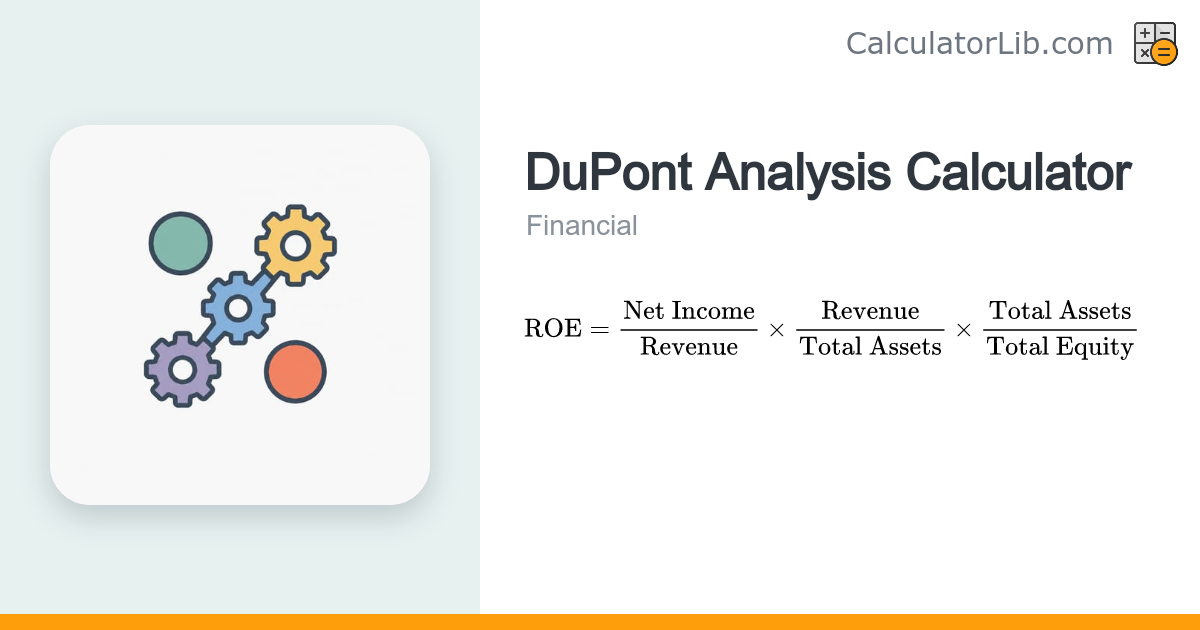 CalculatorLib.com

DuPont Analysis Calculator

Financial

$\text{ROE} = \frac{\text{Net Income}}{\text{Revenue}} \times \frac{\text{Revenue}}{\text{Total Assets}} \times \frac{\text{Total Assets}}{\text{Total Equity}}$